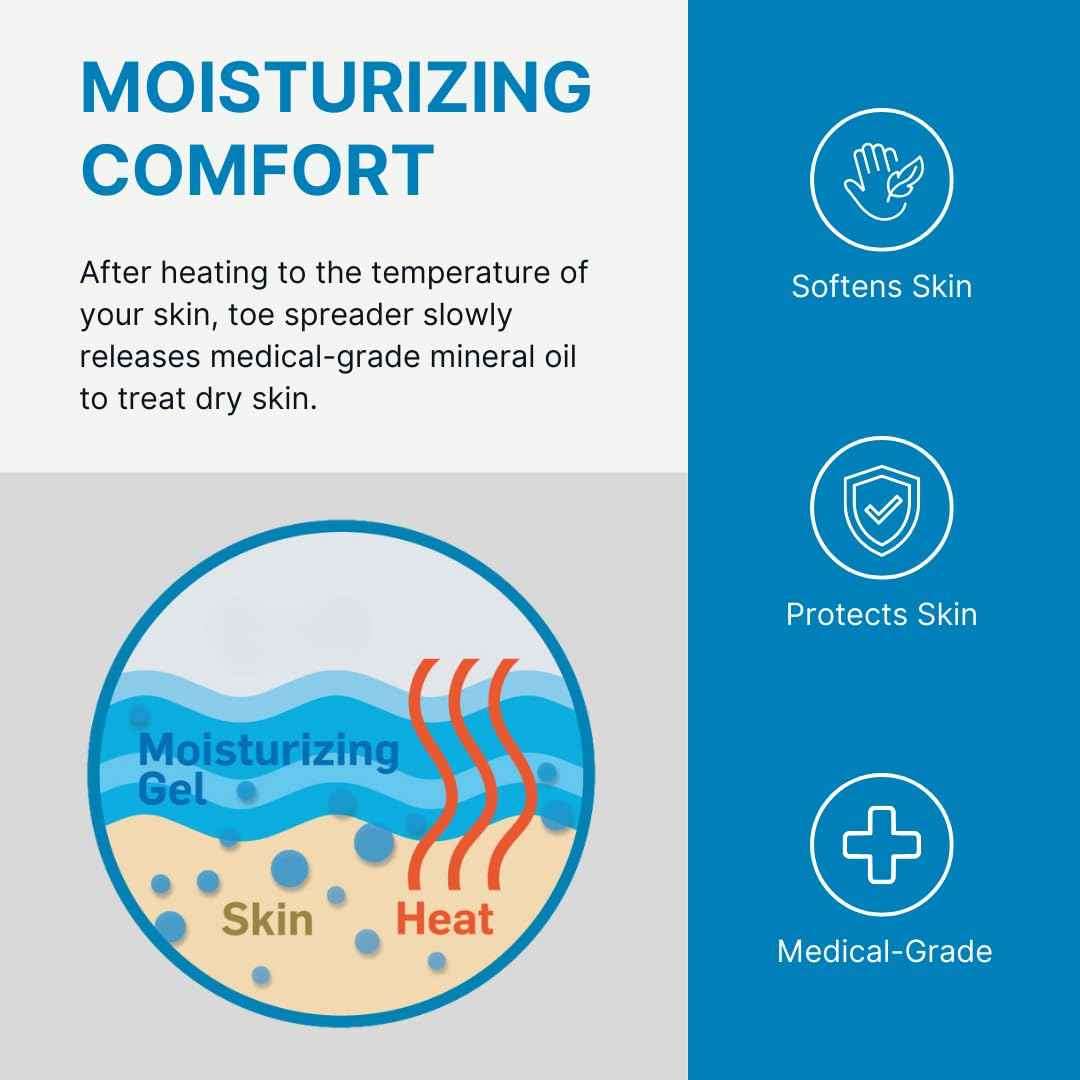 MOISTURIZING COMFORT

After heating to the temperature of your skin, toe spreader slowly releases medical-grade mineral oil to treat dry skin.

Moisturizing Gel

Skin

Heat

Softens Skin

Protects Skin

Medical-Grade